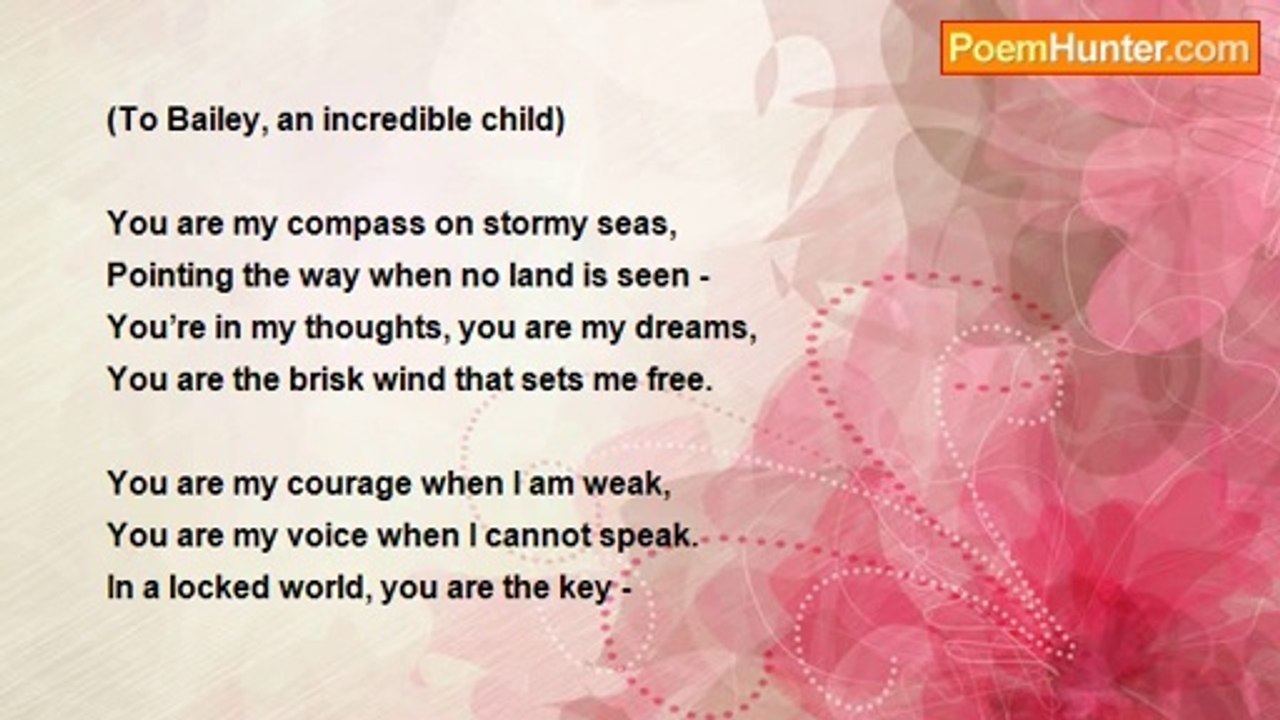 PoemHunter.com

(To Bailey, an incredible child)

You are my compass on stormy seas,
Pointing the way when no land is seen -
You're in my thoughts, you are my dreams,
You are the brisk wind that sets me free.

You are my courage when I am weak,
You are my voice when I cannot speak.
In a locked world, you are the key -